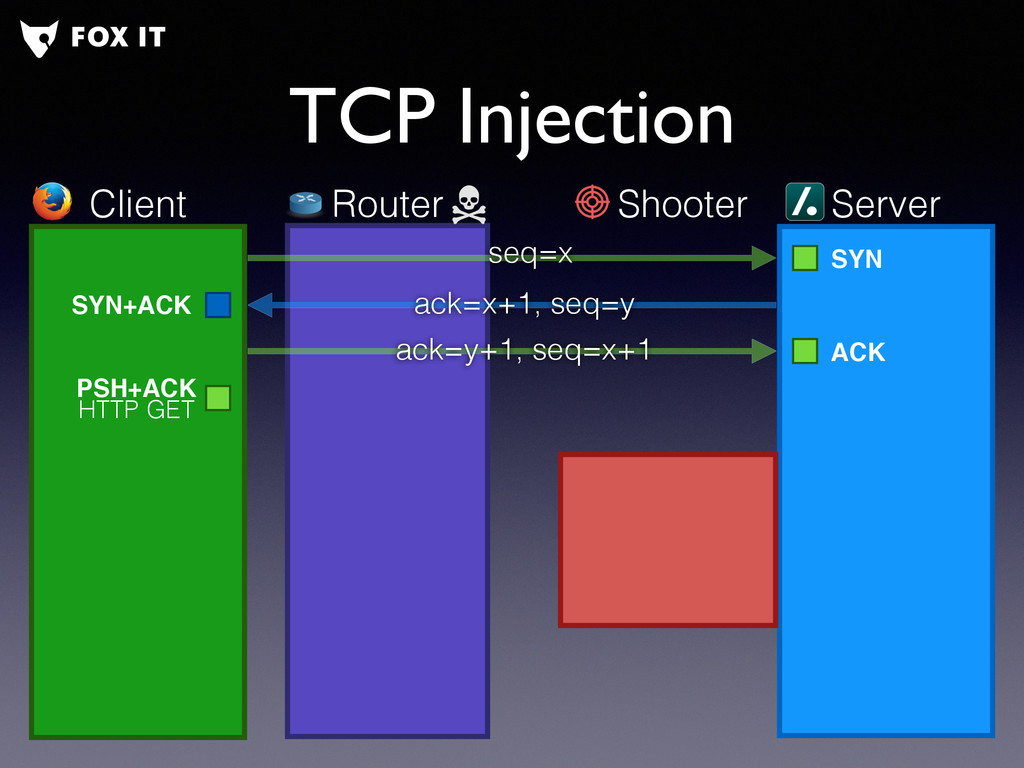 FOX IT

TCP Injection

Client

Router

Shooter

Server

seq=x

SYN

SYN+ACK

ack=x+1, seq=y

ack=y+1, seq=x+1

ACK

PSH+ACK
HTTP GET